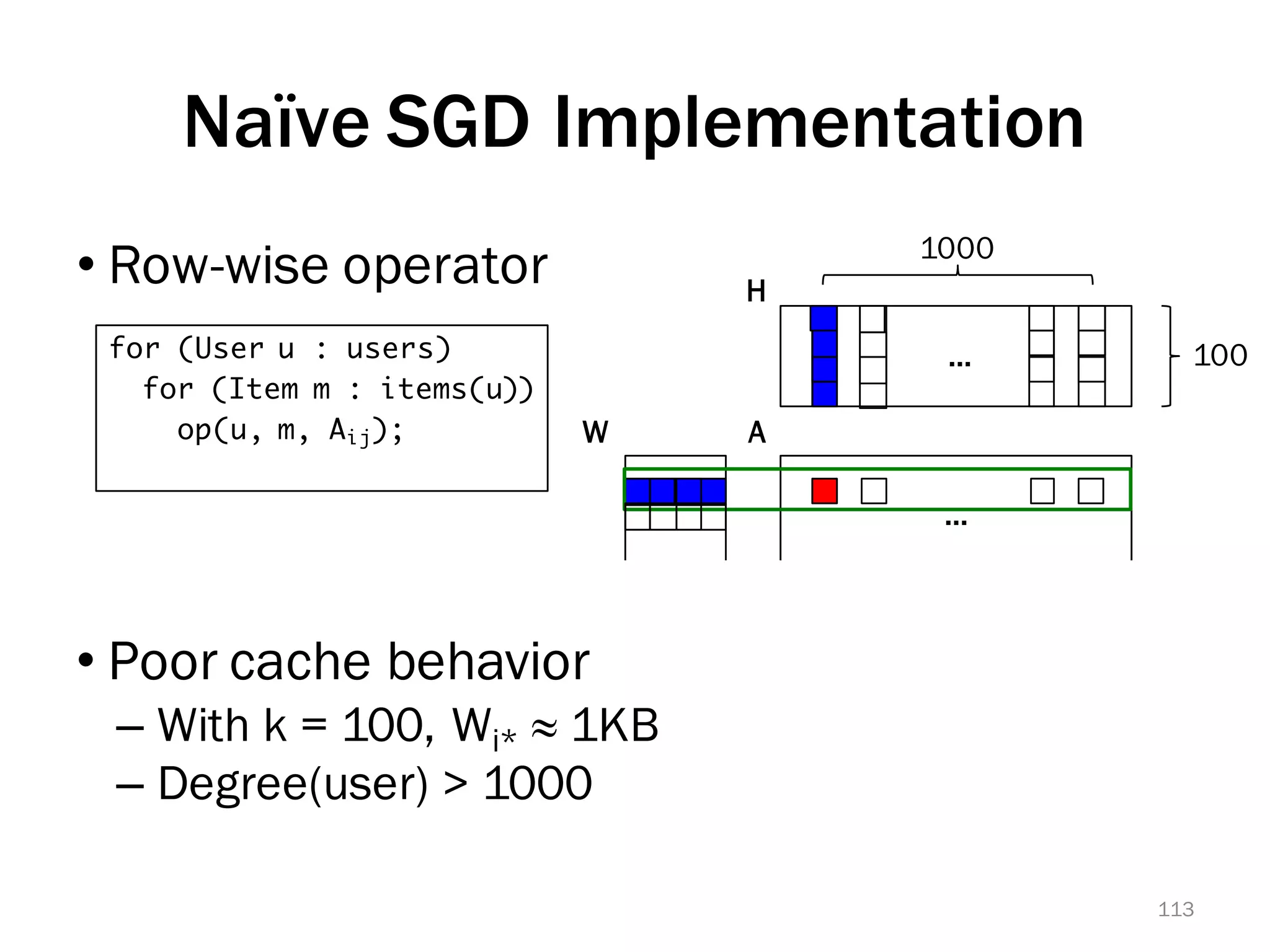 Naïve SGD Implementation

• Row-wise operator

for (User u : users)
  for (Item m : items(u))
    op(u, m, $A_{ij}$);

1000

H

...

100

W

A

...

• Poor cache behavior
– With k = 100, $W_{i*} \approx$ 1KB
– Degree(user) > 1000

113